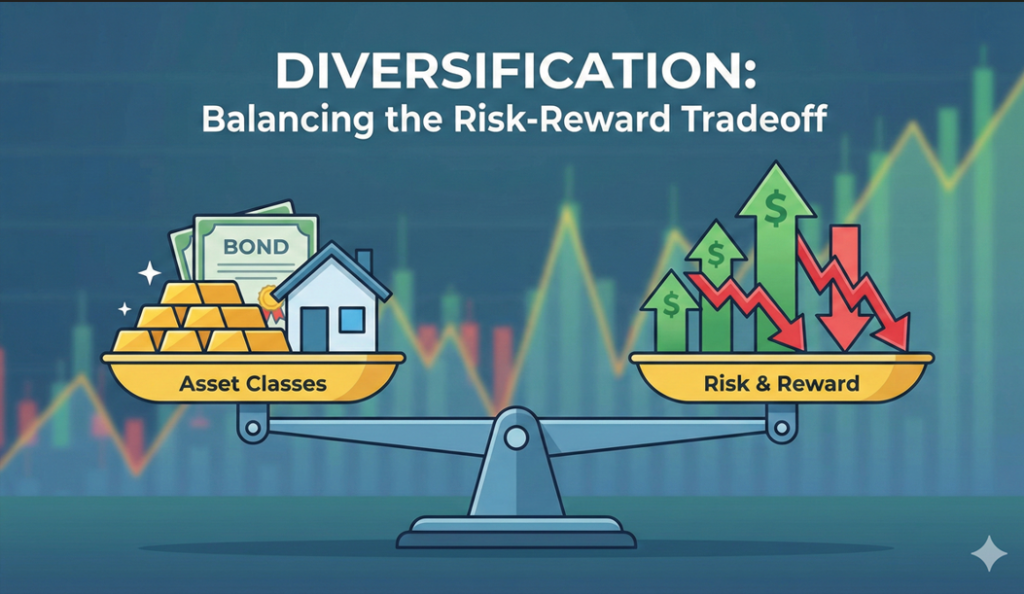 DIVERSIFICATION:
Balancing the Risk-Reward Tradeoff

BOND

$ $ $

Asset Classes

Risk & Reward